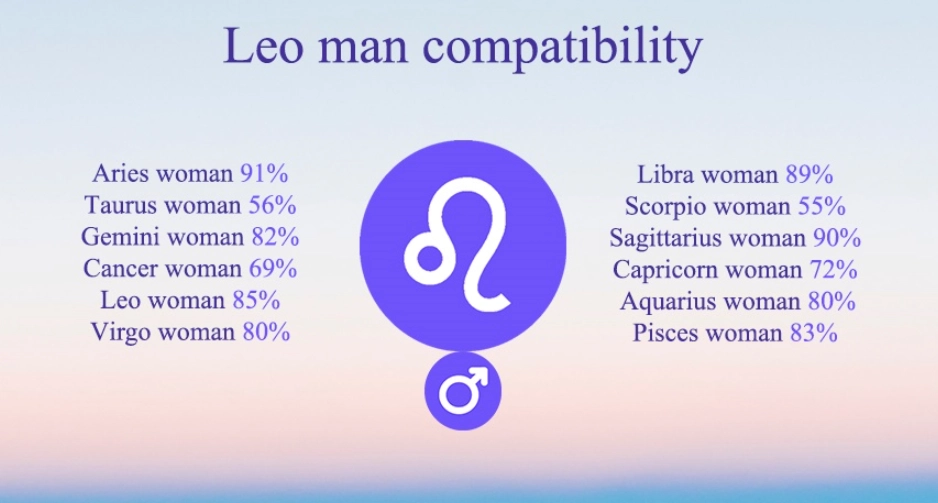 Leo man compatibility

Aries woman 91%
Taurus woman 56%
Gemini woman 82%
Cancer woman 69%
Leo woman 85%
Virgo woman 80%

Libra woman 89%
Scorpio woman 55%
Sagittarius woman 90%
Capricorn woman 72%
Aquarius woman 80%
Pisces woman 83%